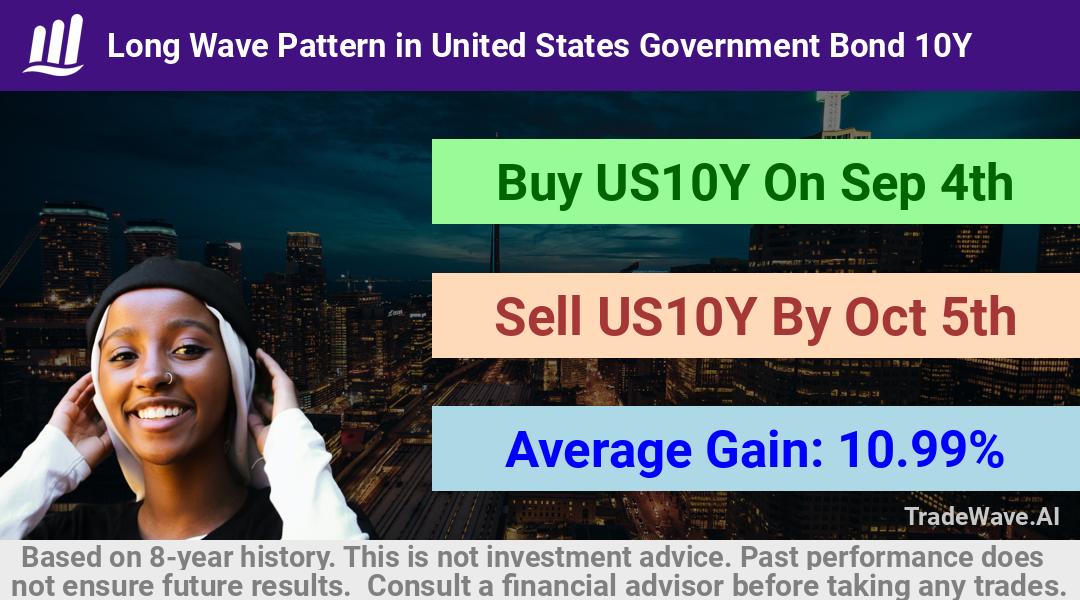 Long Wave Pattern in United States Government Bond 10Y

Buy US10Y On Sep 4th

Sell US10Y By Oct 5th

Average Gain: 10.99%

TradeWave.AI

Based on 8-year history. This is not investment advice. Past performance does not ensure future results. Consult a financial advisor before taking any trades.